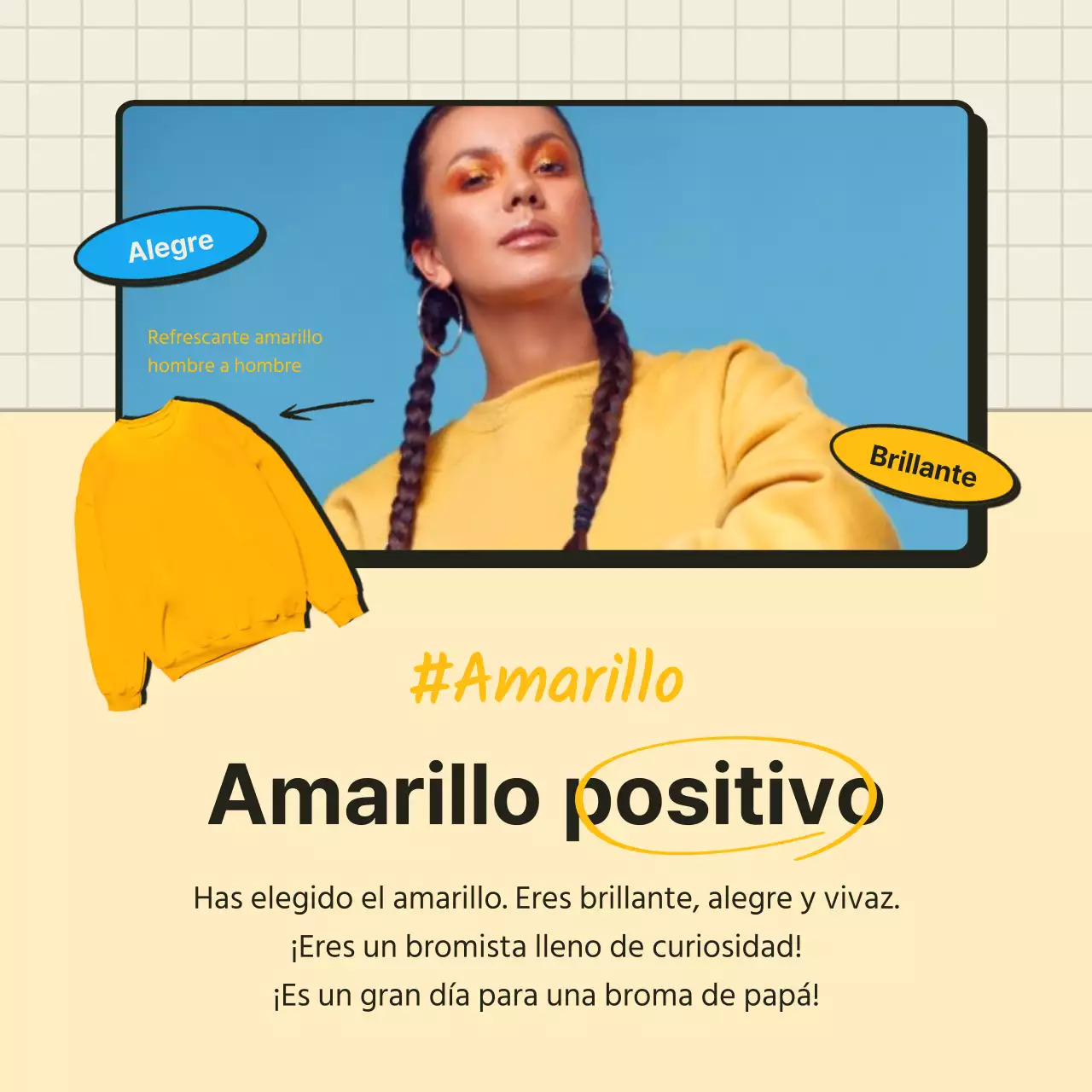 Alegre

Refrescante amarillo hombre a hombre

Brillante

#Amarillo

Amarillo positivo

Has elegido el amarillo. Eres brillante, alegre y vivaz.
¡Eres un bromista lleno de curiosidad!
¡Es un gran día para una broma de papá!